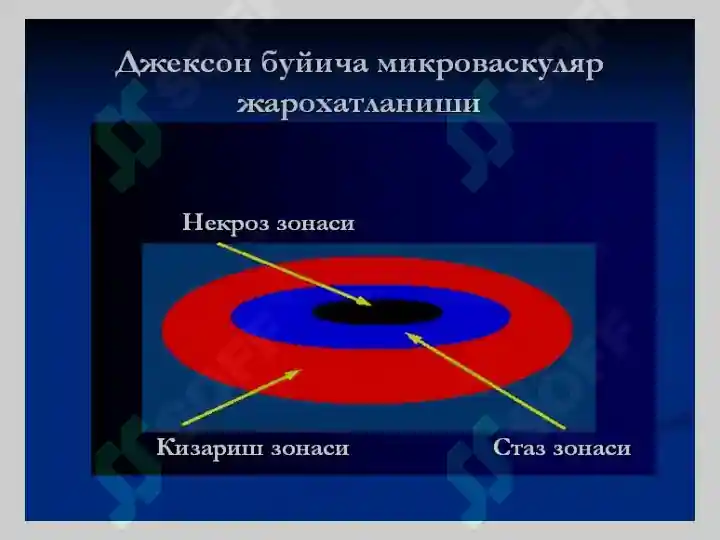 Джексон буйича микроваскуляр жарохатланиши

Некроз зонаси

Кизариш зонаси

Стаз зонаси